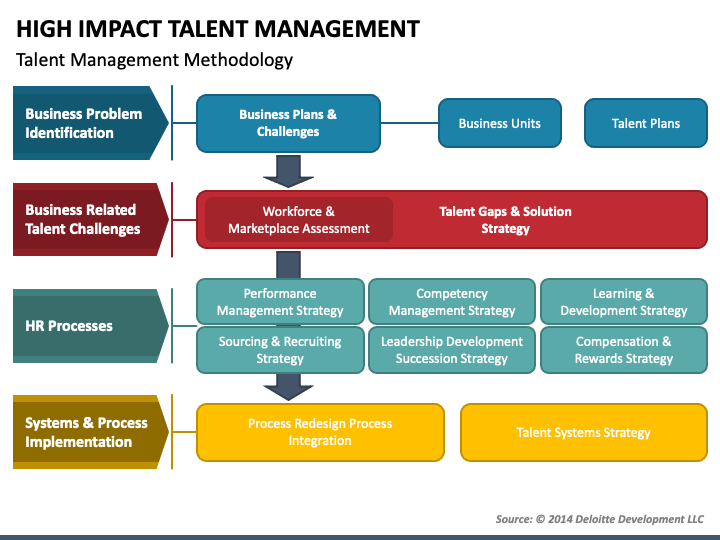 HIGH IMPACT TALENT MANAGEMENT

Talent Management Methodology

Business Problem Identification

Business Plans & Challenges

Business Units

Talent Plans

Business Related Talent Challenges

Workforce & Marketplace Assessment

Talent Gaps & Solution Strategy

HR Processes

Performance Management Strategy

Competency Management Strategy

Learning & Development Strategy

Sourcing & Recruiting Strategy

Leadership Development Succession Strategy

Compensation & Rewards Strategy

Systems & Process Implementation

Process Redesign Process Integration

Talent Systems Strategy

Source: © 2014 Deloitte Development LLC